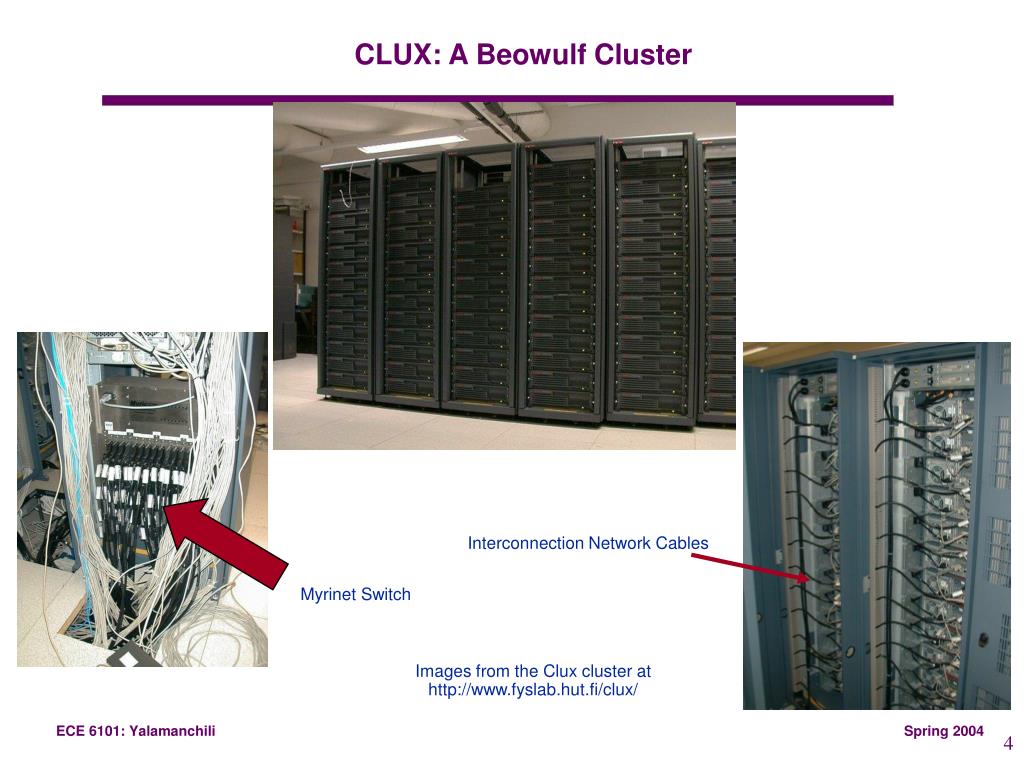 CLUX: A Beowulf Cluster

Interconnection Network Cables

Myrinet Switch

Images from the Clux cluster at
http://www.fyslab.hut.fi/clux/

ECE 6101: Yalamanchili

Spring 2004

4